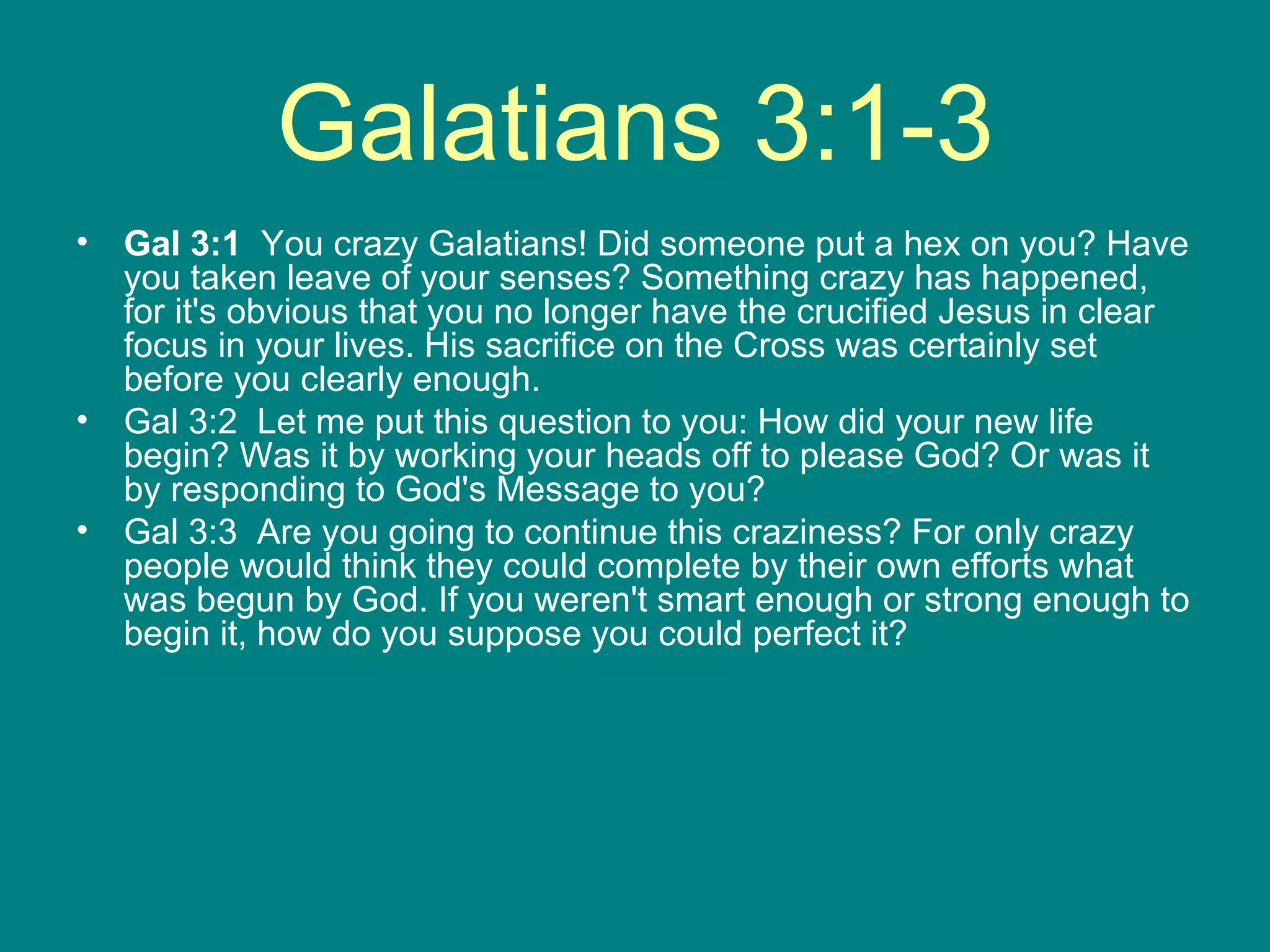 Galatians 3:1-3

• Gal 3:1 You crazy Galatians! Did someone put a hex on you? Have you taken leave of your senses? Something crazy has happened, for it's obvious that you no longer have the crucified Jesus in clear focus in your lives. His sacrifice on the Cross was certainly set before you clearly enough.
• Gal 3:2 Let me put this question to you: How did your new life begin? Was it by working your heads off to please God? Or was it by responding to God's Message to you?
• Gal 3:3 Are you going to continue this craziness? For only crazy people would think they could complete by their own efforts what was begun by God. If you weren't smart enough or strong enough to begin it, how do you suppose you could perfect it?